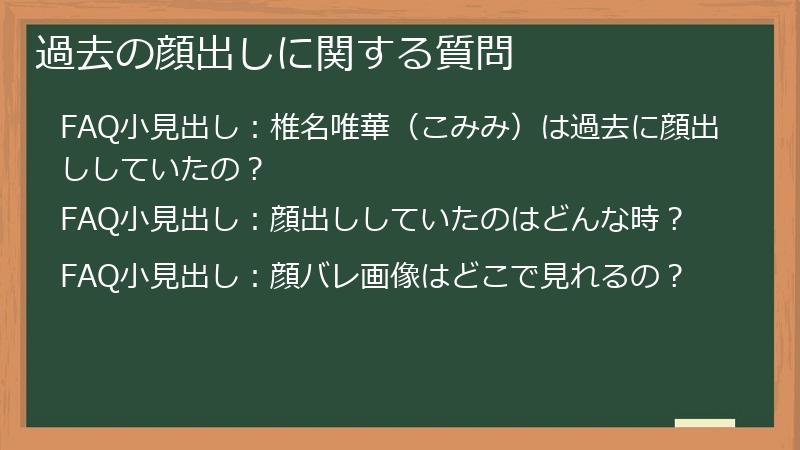 過去の顔出しに関する質問

FAQ小見出し：椎名唯華（こみみ）は過去に顔出ししていたの？

FAQ小見出し：顔出ししていたのはどんな時？

FAQ小見出し：顔バレ画像はどこで見れるの？